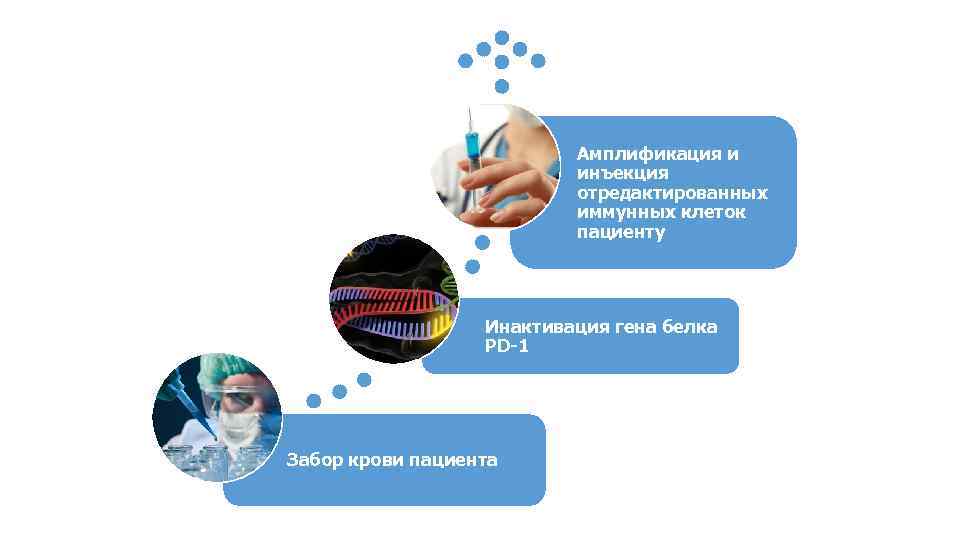 Амплификация и инъекция отредактированных иммунных клеток пациенту

Инактивация гена белка PD-1

Забор крови пациента